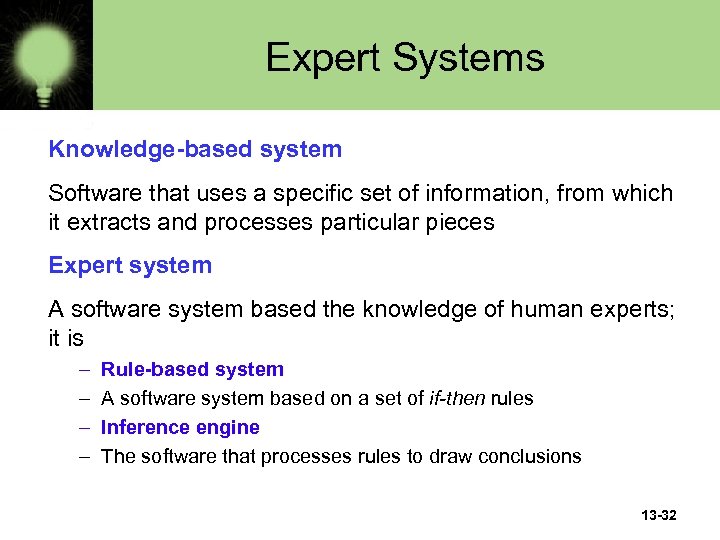 Expert Systems

Knowledge-based system

Software that uses a specific set of information, from which it extracts and processes particular pieces

Expert system

A software system based the knowledge of human experts; it is

– Rule-based system
– A software system based on a set of if-then rules
– Inference engine
– The software that processes rules to draw conclusions

13-32